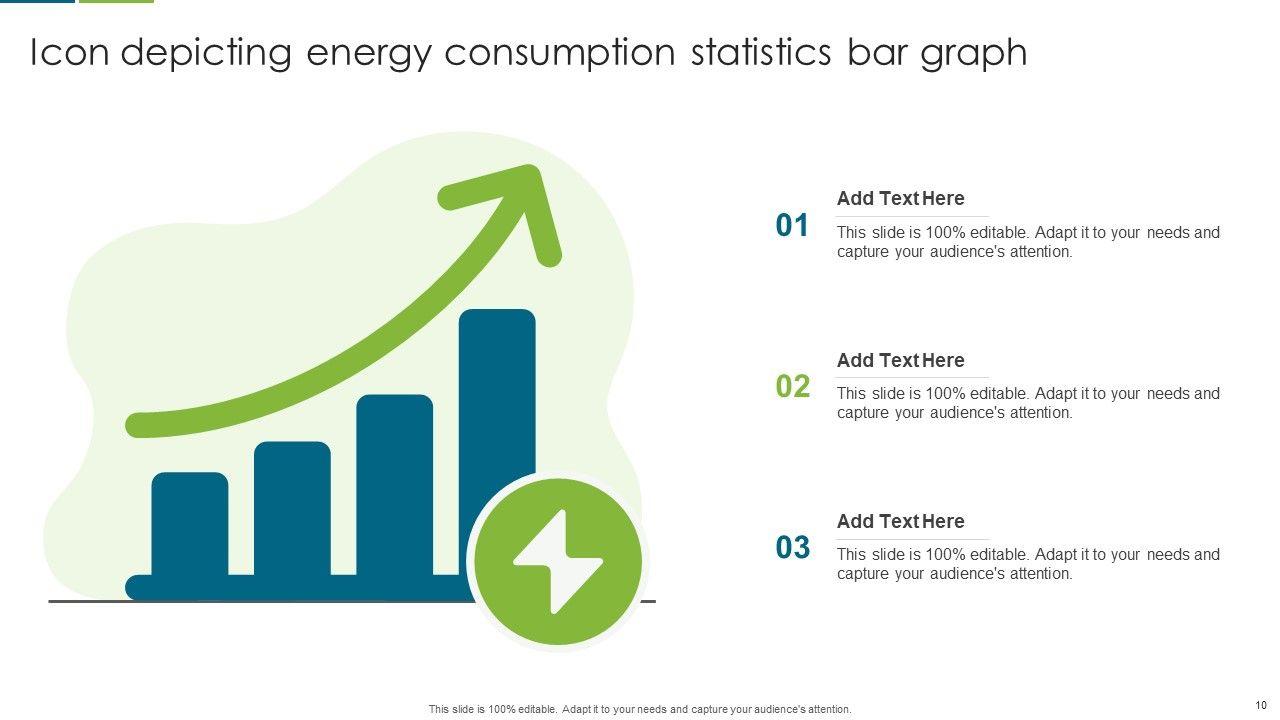 Icon depicting energy consumption statistics bar graph

01
Add Text Here
This slide is 100% editable. Adapt it to your needs and capture your audience's attention.

02
Add Text Here
This slide is 100% editable. Adapt it to your needs and capture your audience's attention.

03
Add Text Here
This slide is 100% editable. Adapt it to your needs and capture your audience's attention.

This slide is 100% editable. Adapt it to your needs and capture your audience's attention.

10